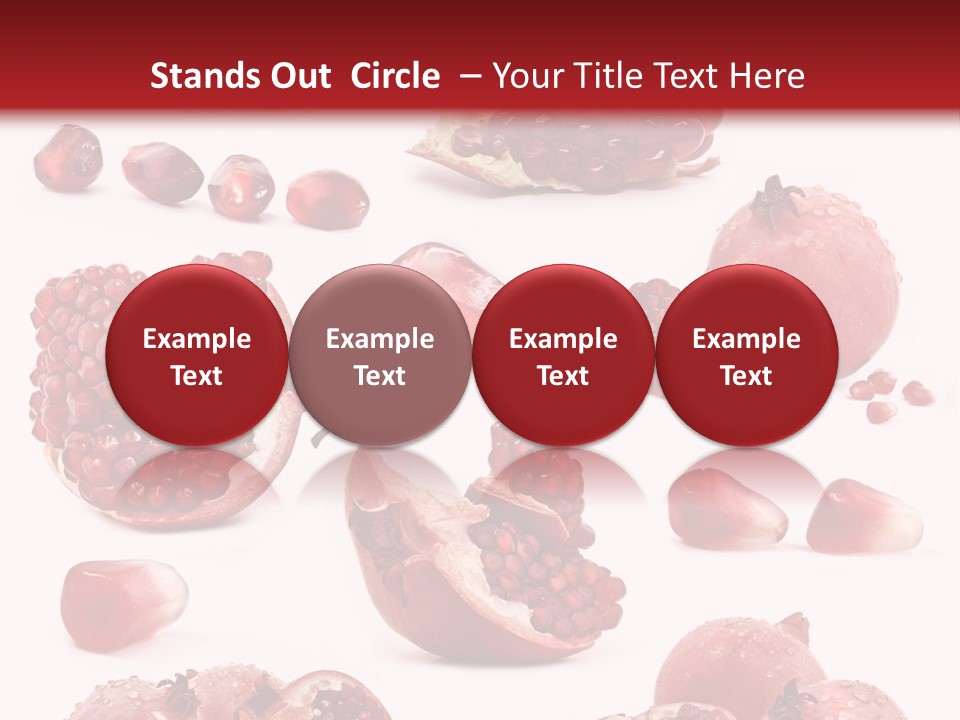 Stands Out Circle – Your Title Text Here

Example Text

Example Text

Example Text

Example Text